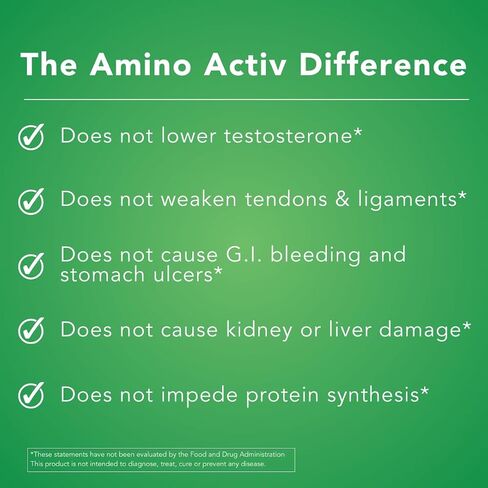 The Amino Activ Difference

Does not lower testosterone*

Does not weaken tendons & ligaments*

Does not cause G.I. bleeding and stomach ulcers*

Does not cause kidney or liver damage*

Does not impede protein synthesis*

*These statements have not been evaluated by the Food and Drug Administration
This product is not intended to diagnose, treat, cure or prevent any disease.